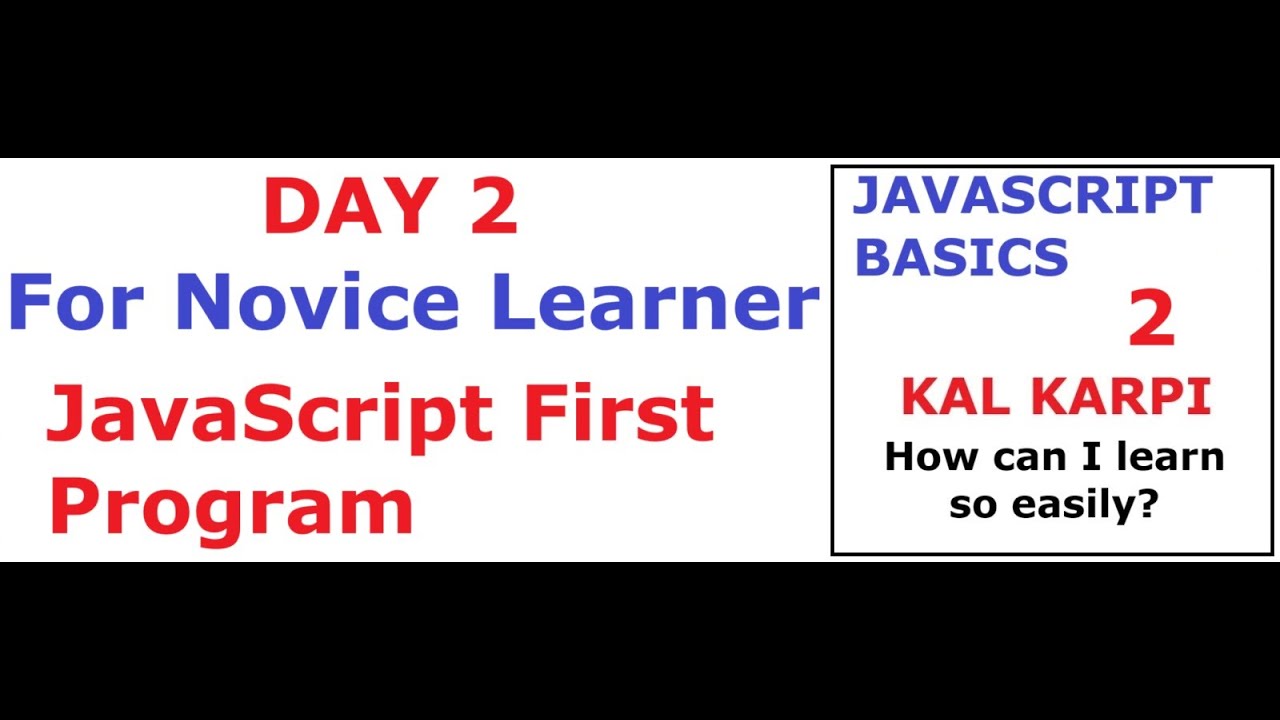 DAY 2
For Novice Learner
JavaScript First Program

JAVASCRIPT BASICS
2
KAL KARPI
How can I learn so easily?